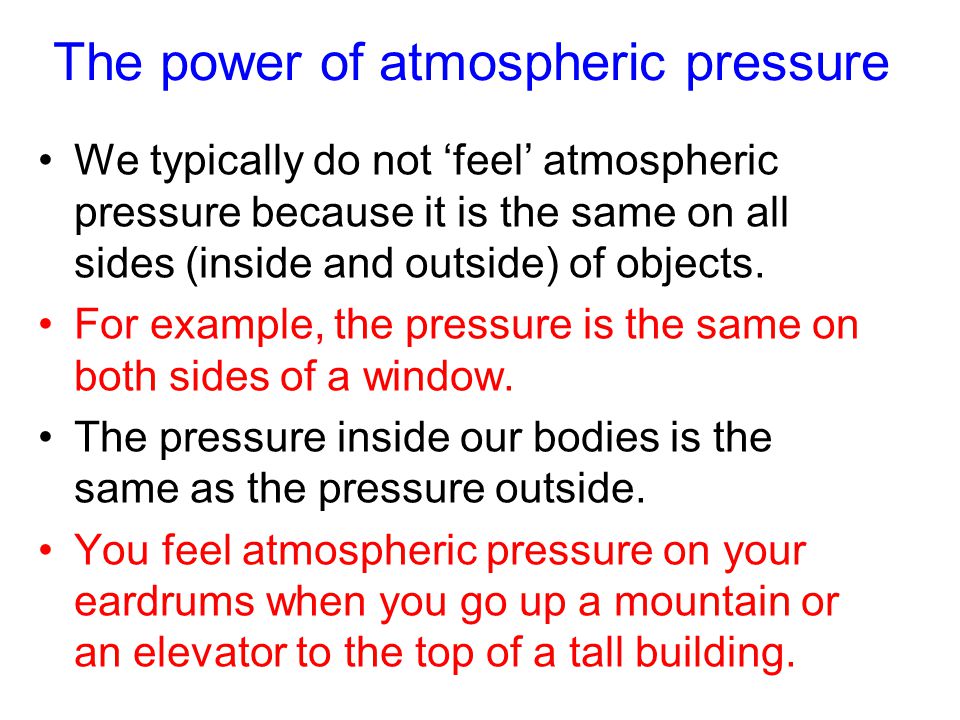 The power of atmospheric pressure

• We typically do not ‘feel’ atmospheric pressure because it is the same on all sides (inside and outside) of objects.

• For example, the pressure is the same on both sides of a window.

• The pressure inside our bodies is the same as the pressure outside.

• You feel atmospheric pressure on your eardrums when you go up a mountain or an elevator to the top of a tall building.